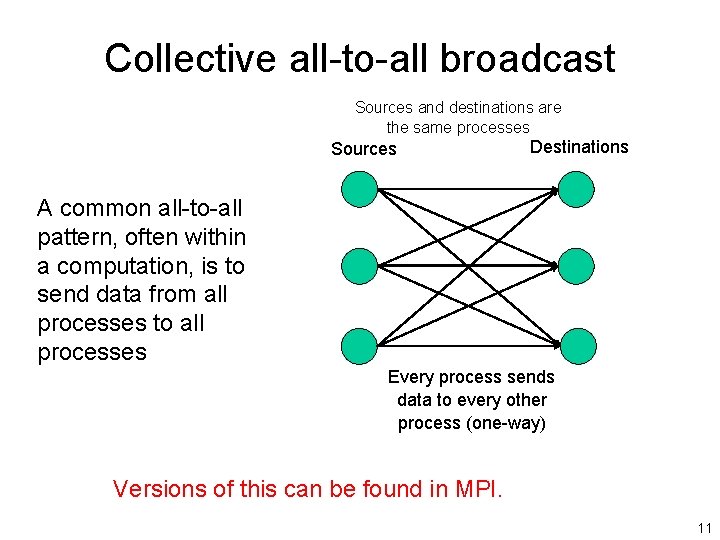 Collective all-to-all broadcast

Sources and destinations are the same processes

Sources

Destinations

A common all-to-all pattern, often within a computation, is to send data from all processes to all processes

Every process sends data to every other process (one-way)

Versions of this can be found in MPI.

11